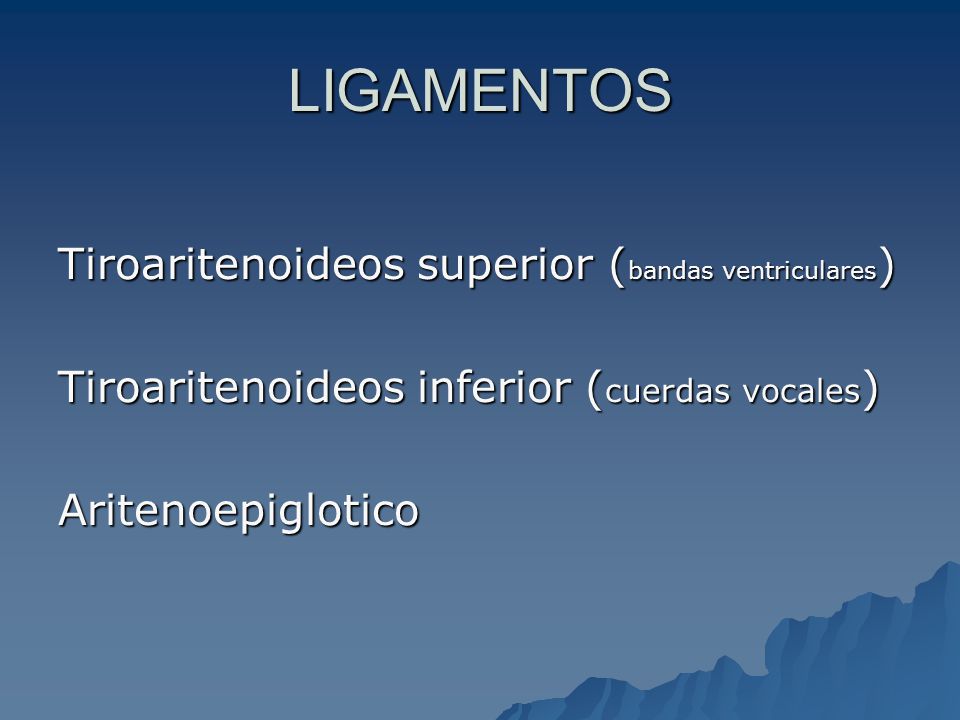 LIGAMENTOS

Tiroaritenoideos superior (bandas ventriculares)

Tiroaritenoideos inferior (cuerdas vocales)

Aritenoepiglotico